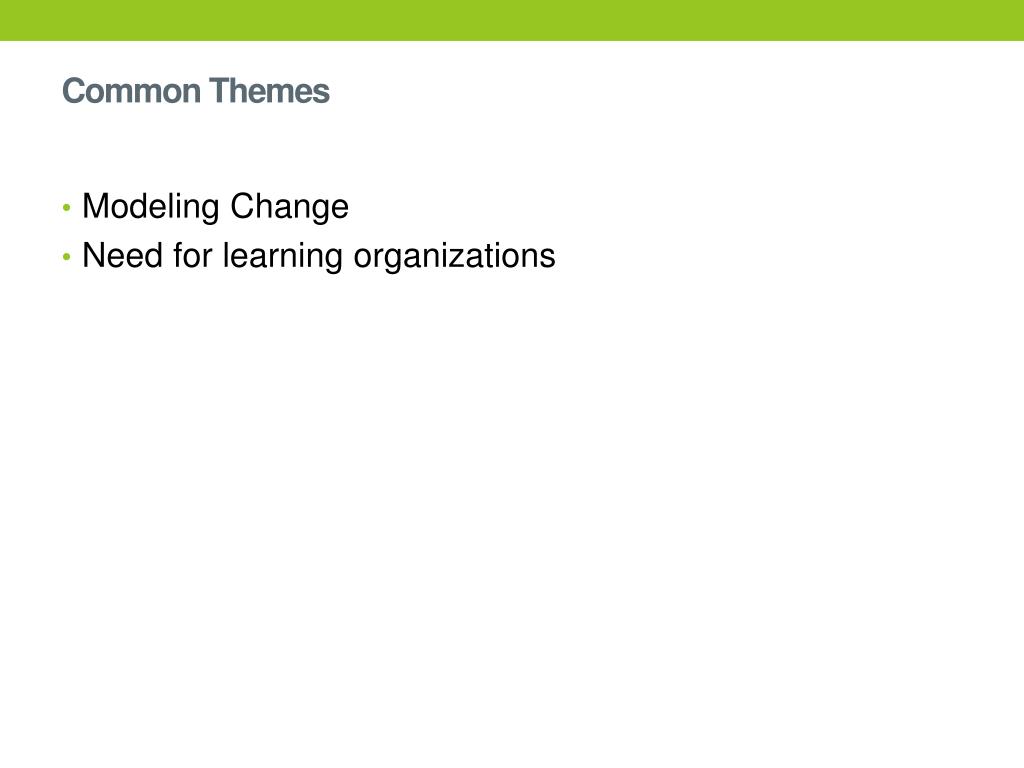 Common Themes

• Modeling Change
• Need for learning organizations